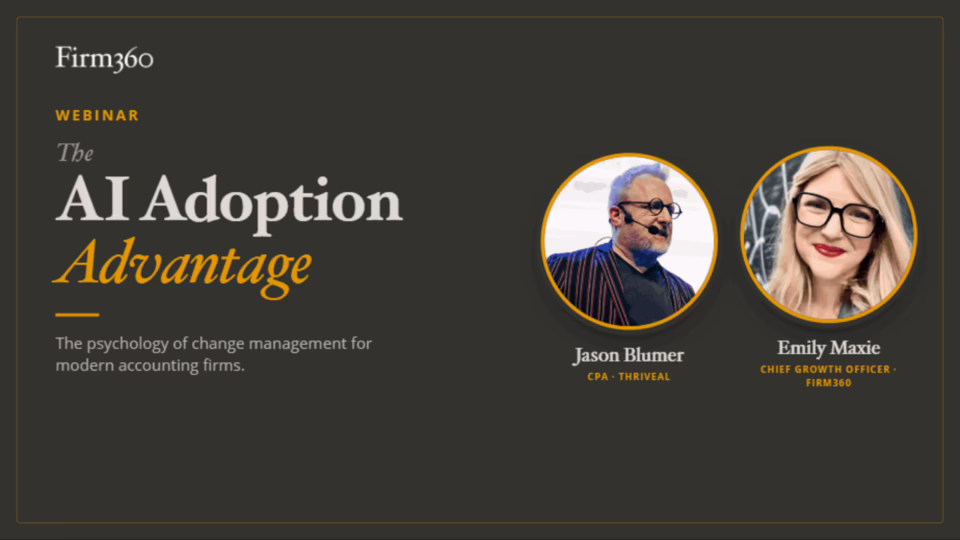 Firm360

WEBINAR

The
AI Adoption
Advantage

The psychology of change management for modern accounting firms.

Jason Blumer
CPA · THRIVEAL

Emily Maxie
CHIEF GROWTH OFFICER · FIRM360